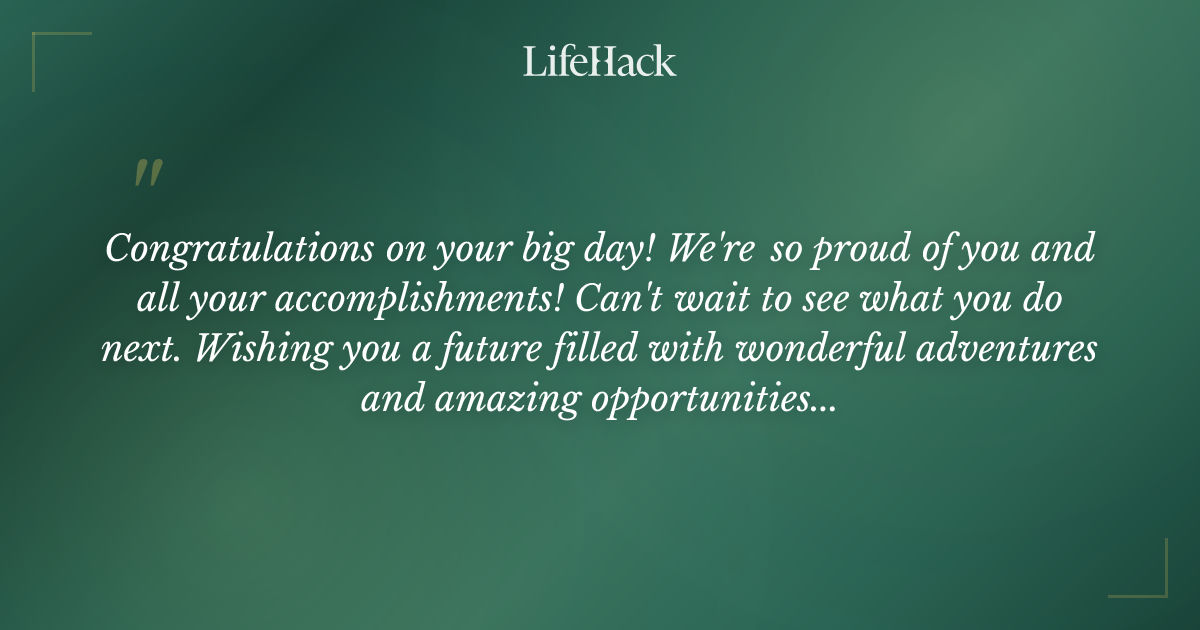 LifeHack

"

Congratulations on your big day! We're so proud of you and all your accomplishments! Can't wait to see what you do next. Wishing you a future filled with wonderful adventures and amazing opportunities...